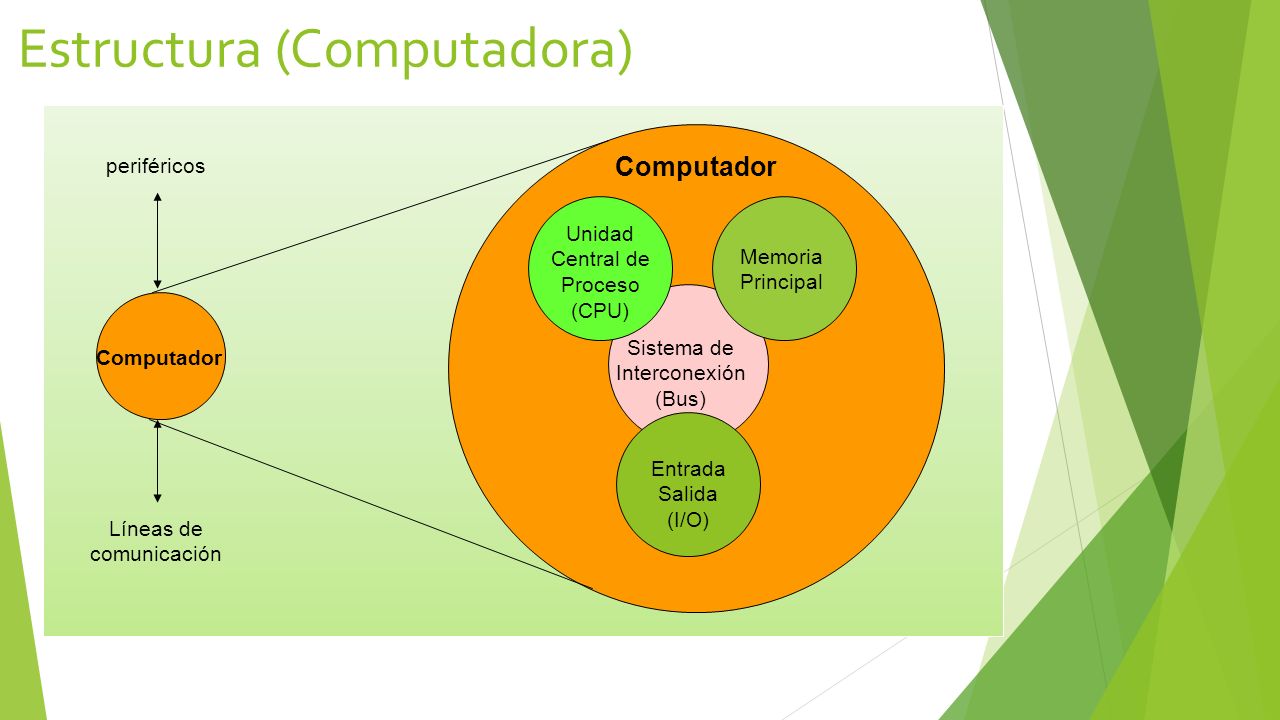 Estructura (Computadora)

periféricos

Computador

Líneas de comunicación

Computador

Unidad Central de Proceso (CPU)

Memoria Principal

Sistema de Interconexión (Bus)

Entrada Salida (I/O)